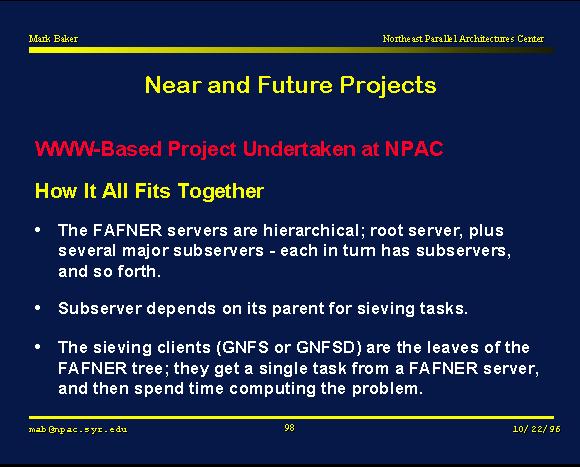 Mark Baker

Northeast Parallel Architectures Center

Near and Future Projects

WWW-Based Project Undertaken at NPAC

How It All Fits Together

• The FAFNER servers are hierarchical; root server, plus several major subservers - each in turn has subservers, and so forth.

• Subserver depends on its parent for sieving tasks.

• The sieving clients (GNFS or GNFSD) are the leaves of the FAFNER tree; they get a single task from a FAFNER server, and then spend time computing the problem.

mab@npac.syr.edu

98

10/22/96